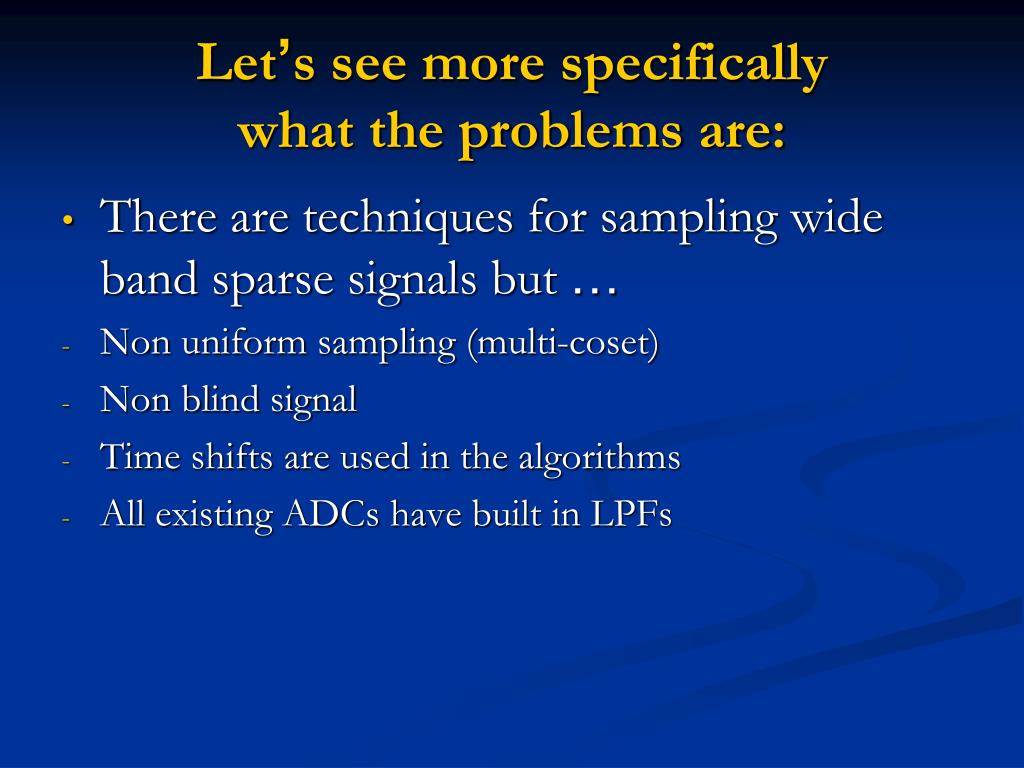 Let's see more specifically what the problems are:

• There are techniques for sampling wide band sparse signals but …
- Non uniform sampling (multi-coset)
- Non blind signal
- Time shifts are used in the algorithms
- All existing ADCs have built in LPFs